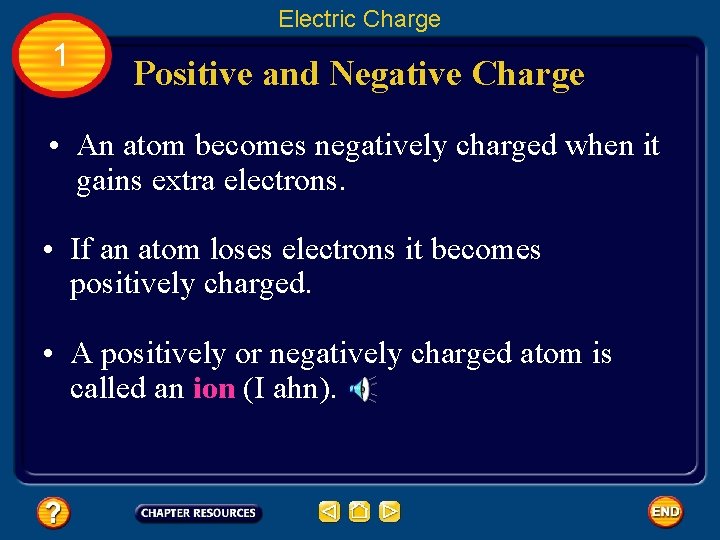 Electric Charge

1

Positive and Negative Charge

• An atom becomes negatively charged when it gains extra electrons.

• If an atom loses electrons it becomes positively charged.

• A positively or negatively charged atom is called an ion (I ahn).

?

CHAPTER RESOURCES

END